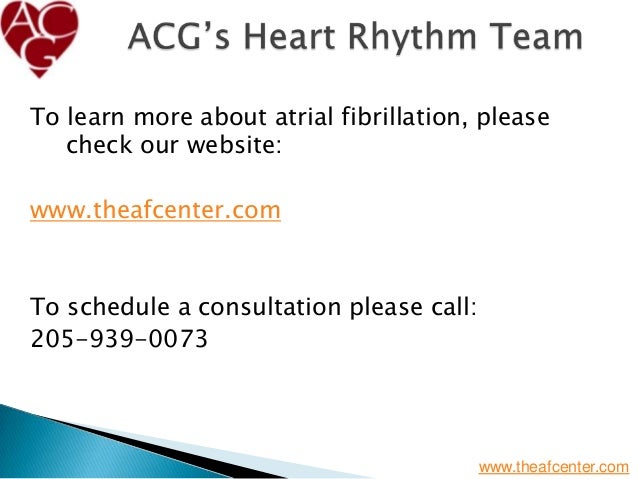 ACG

ACG's Heart Rhythm Team

To learn more about atrial fibrillation, please check our website:

www.theafcenter.com

To schedule a consultation please call:
205-939-0073

www.theafcenter.com